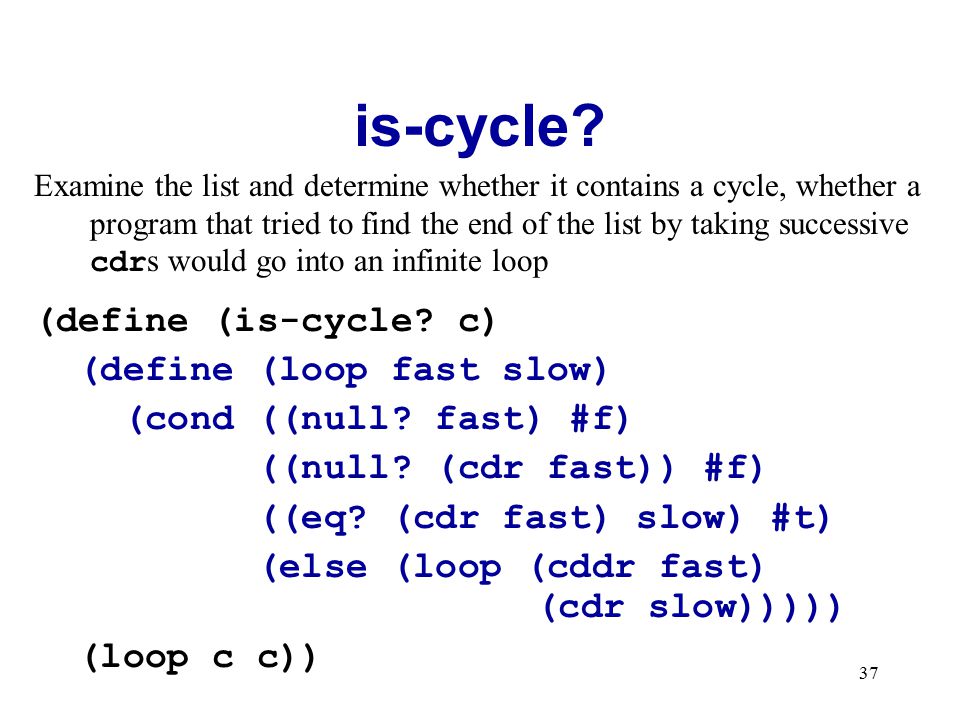 is-cycle?

Examine the list and determine whether it contains a cycle, whether a program that tried to find the end of the list by taking successive cdrs would go into an infinite loop

(define (is-cycle? c)
  (define (loop fast slow)
    (cond ((null? fast) #f)
          ((null? (cdr fast)) #f)
          ((eq? (cdr fast) slow) #t)
          (else (loop (cddr fast)
                      (cdr slow)))))
  (loop c c))

37